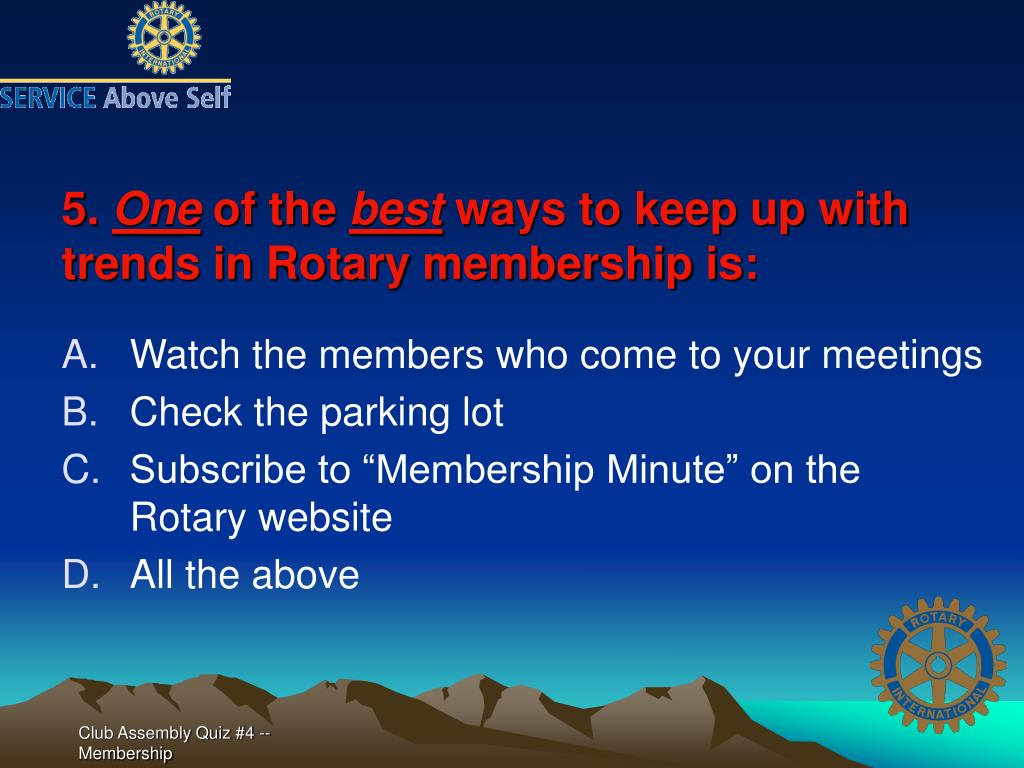 ROTARY INTERNATIONAL

SERVICE Above Self

5. One of the best ways to keep up with trends in Rotary membership is:

A. Watch the members who come to your meetings
B. Check the parking lot
C. Subscribe to “Membership Minute” on the Rotary website
D. All the above

ROTARY INTERNATIONAL

Club Assembly Quiz #4 -- Membership